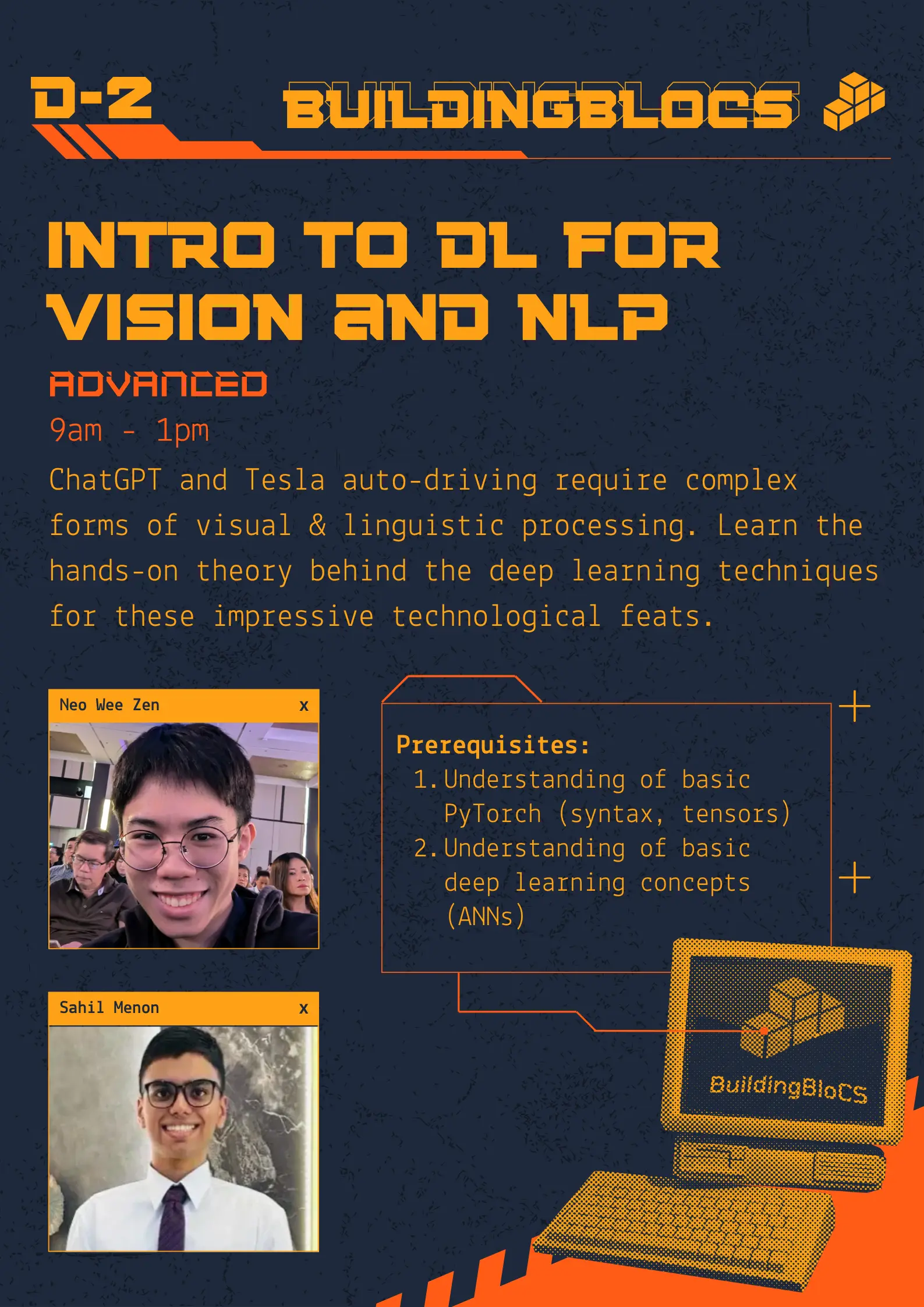 D-2

BUILDINGBLOCS

INTRO TO DL FOR VISION AND NLP

ADVANCED

9am - 1pm

ChatGPT and Tesla auto-driving require complex forms of visual & linguistic processing. Learn the hands-on theory behind the deep learning techniques for these impressive technological feats.

Neo Wee Zen x

Prerequisites:
1. Understanding of basic PyTorch (syntax, tensors)
2. Understanding of basic deep learning concepts (ANNs)

Sahil Menon x

BuildingBloCS